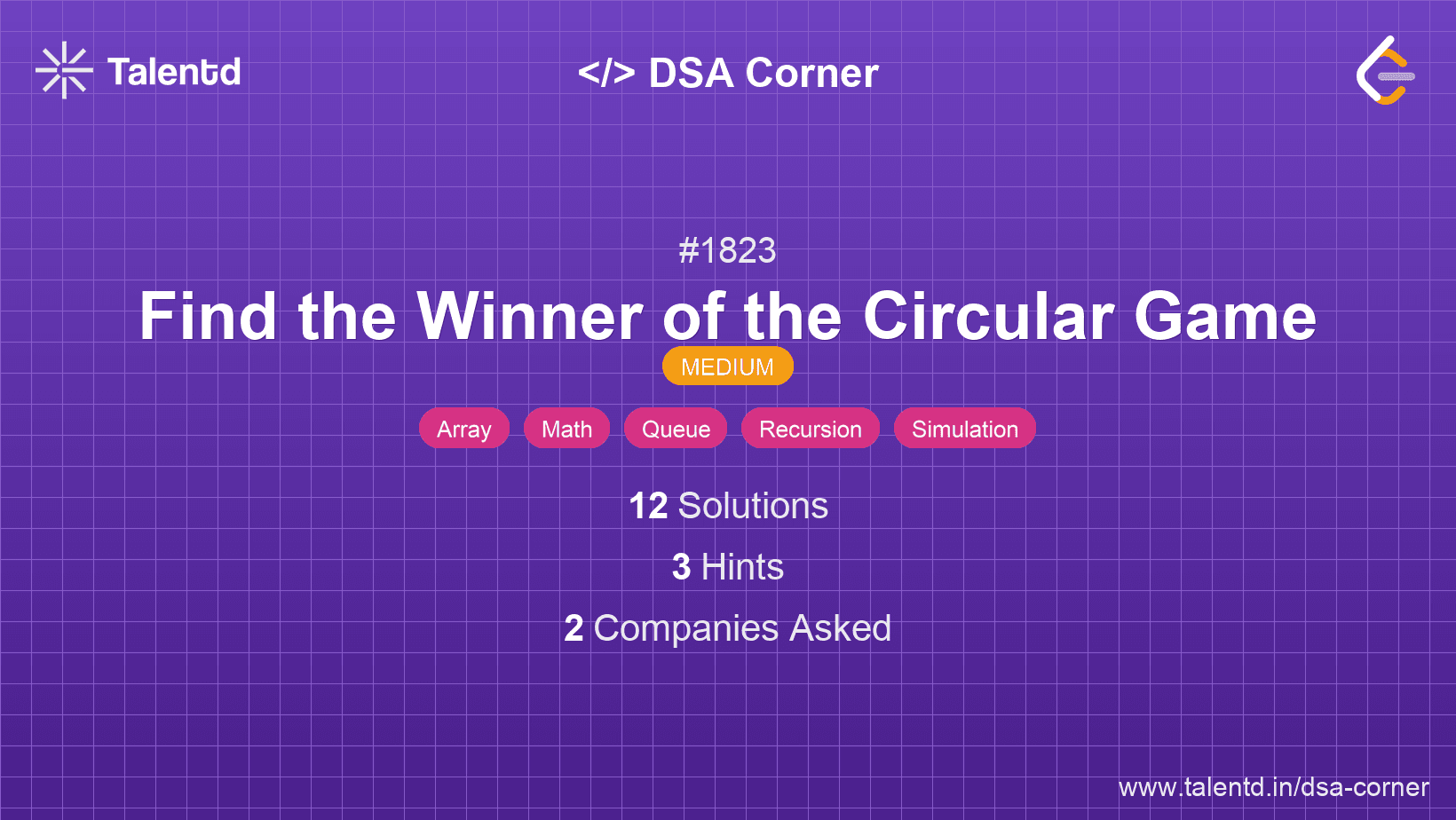 Talentd

</> DSA Corner

#1823

Find the Winner of the Circular Game

MEDIUM

Array Math Queue Recursion Simulation

12 Solutions

3 Hints

2 Companies Asked

www.talentd.in/dsa-corner